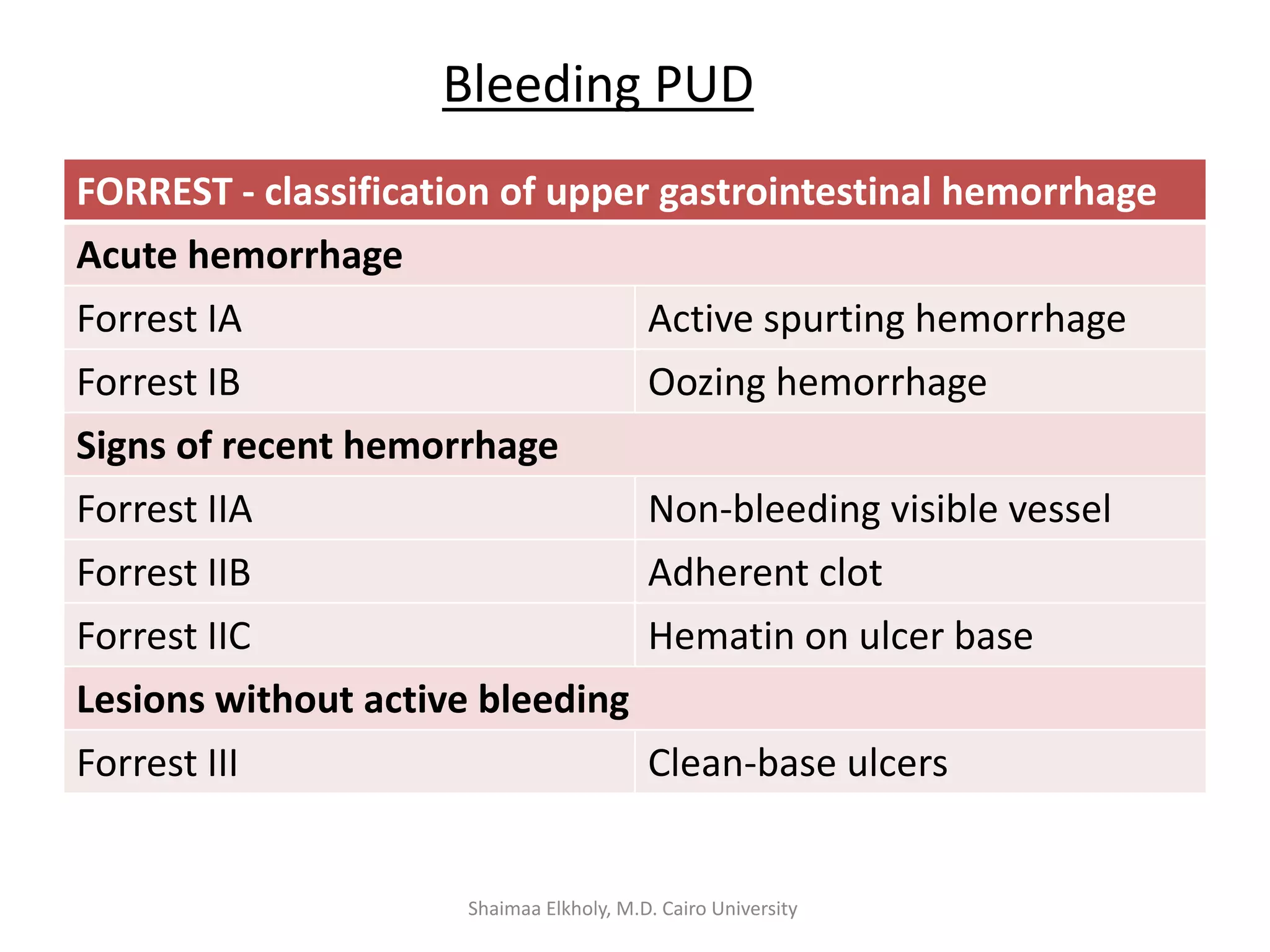 Bleeding PUD

| FORREST - classification of upper gastrointestinal hemorrhage | |
|---|---|
| **Acute hemorrhage** | |
| Forrest IA | Active spurting hemorrhage |
| Forrest IB | Oozing hemorrhage |
| **Signs of recent hemorrhage** | |
| Forrest IIA | Non-bleeding visible vessel |
| Forrest IIB | Adherent clot |
| Forrest IIC | Hematin on ulcer base |
| **Lesions without active bleeding** | |
| Forrest III | Clean-base ulcers |

Shaimaa Elkholy, M.D. Cairo University